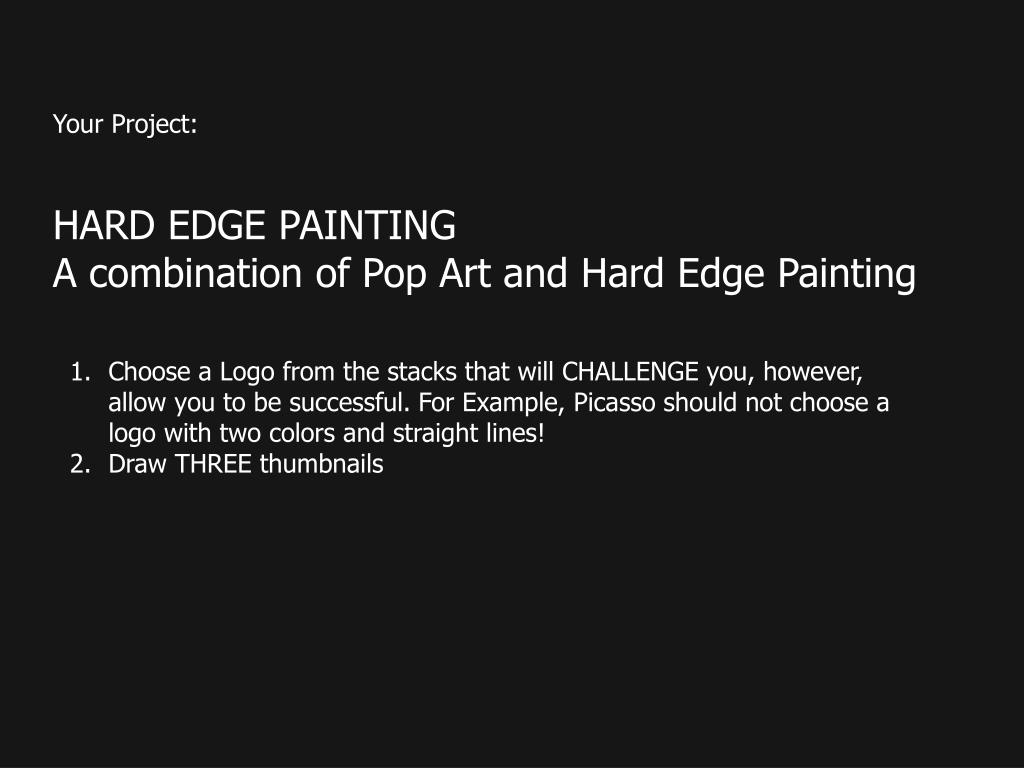 Your Project:

HARD EDGE PAINTING
A combination of Pop Art and Hard Edge Painting

1. Choose a Logo from the stacks that will CHALLENGE you, however, allow you to be successful. For Example, Picasso should not choose a logo with two colors and straight lines!
2. Draw THREE thumbnails